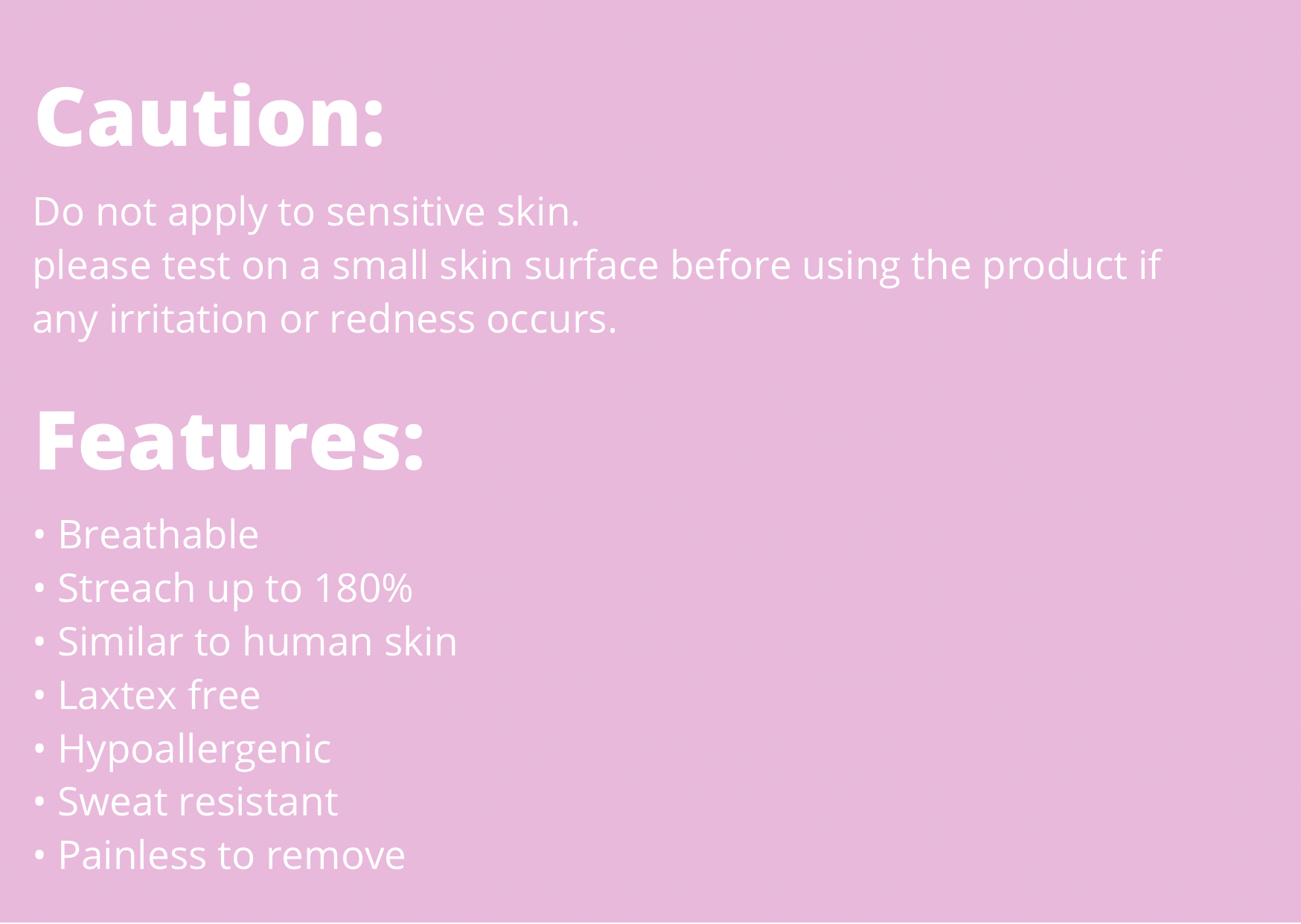 Caution:

Do not apply to sensitive skin.
please test on a small skin surface before using the product if any irritation or redness occurs.

Features:

• Breathable
• Streach up to 180%
• Similar to human skin
• Laxtex free
• Hypoallergenic
• Sweat resistant
• Painless to remove